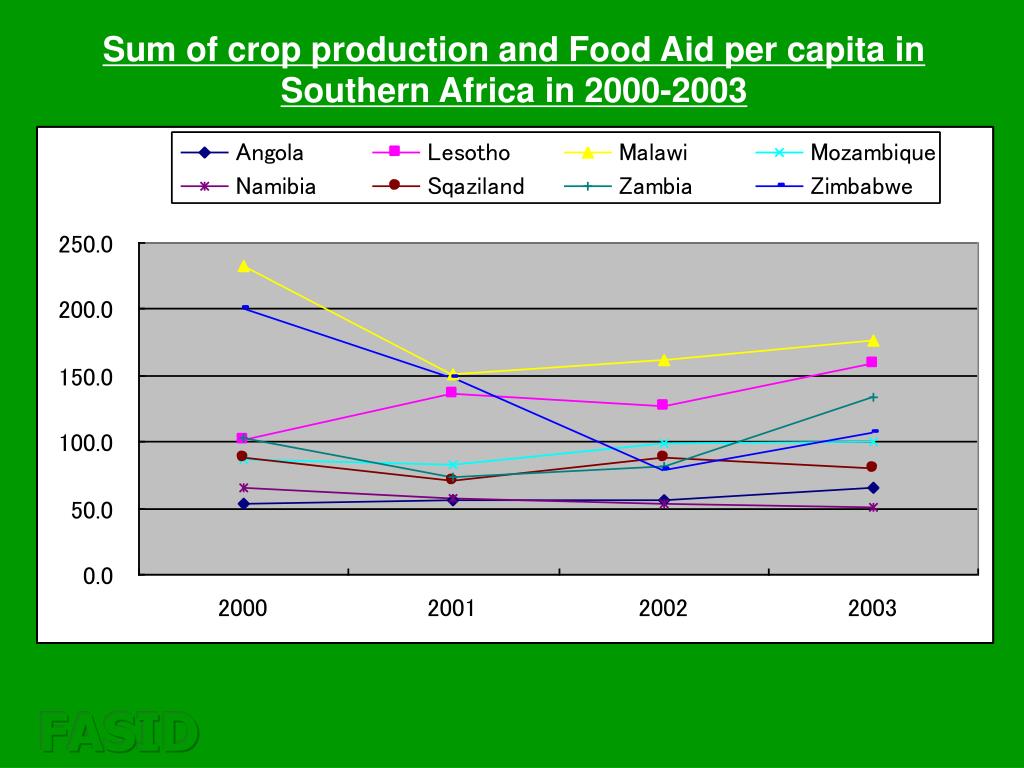 Sum of crop production and Food Aid per capita in Southern Africa in 2000-2003

Angola
Lesotho
Malawi
Mozambique
Namibia
Sqaziland
Zambia
Zimbabwe

250.0
200.0
150.0
100.0
50.0
0.0

2000
2001
2002
2003

FASID